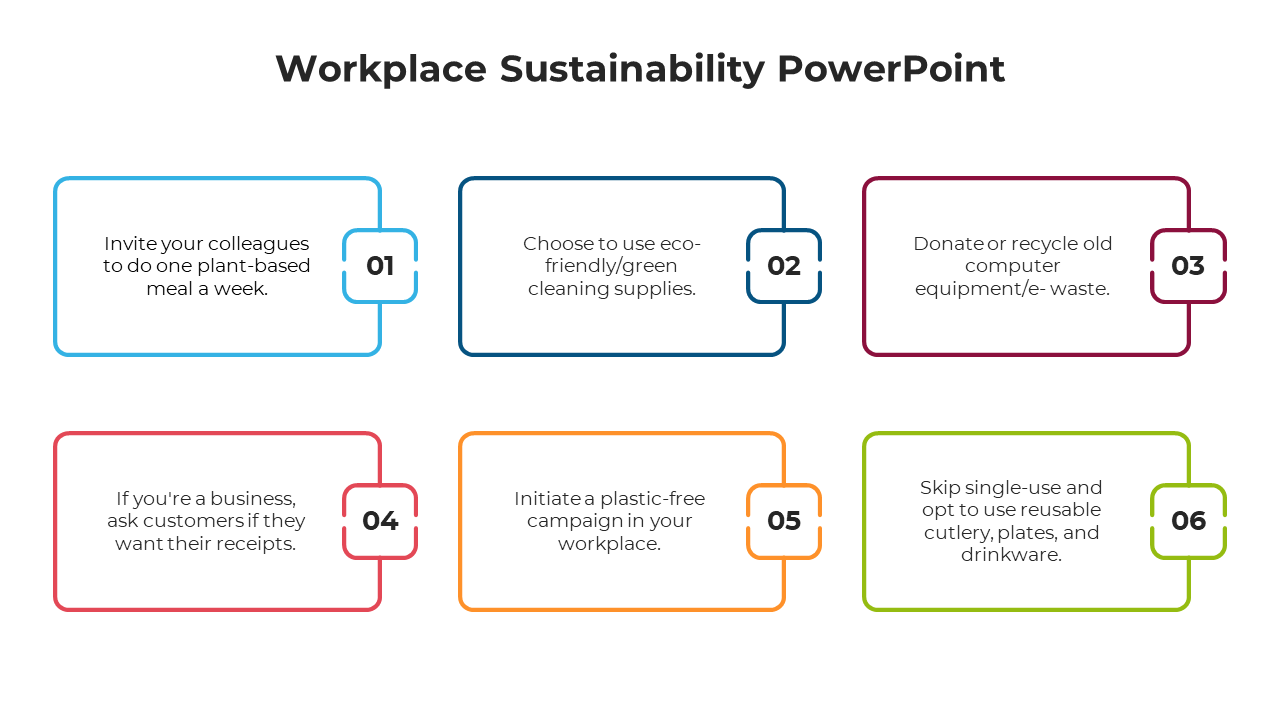 Workplace Sustainability PowerPoint

Invite your colleagues to do one plant-based meal a week.

01

Choose to use eco-friendly/green cleaning supplies.

02

Donate or recycle old computer equipment/e- waste.

03

If you're a business, ask customers if they want their receipts.

04

Initiate a plastic-free campaign in your workplace.

05

Skip single-use and opt to use reusable cutlery, plates, and drinkware.

06